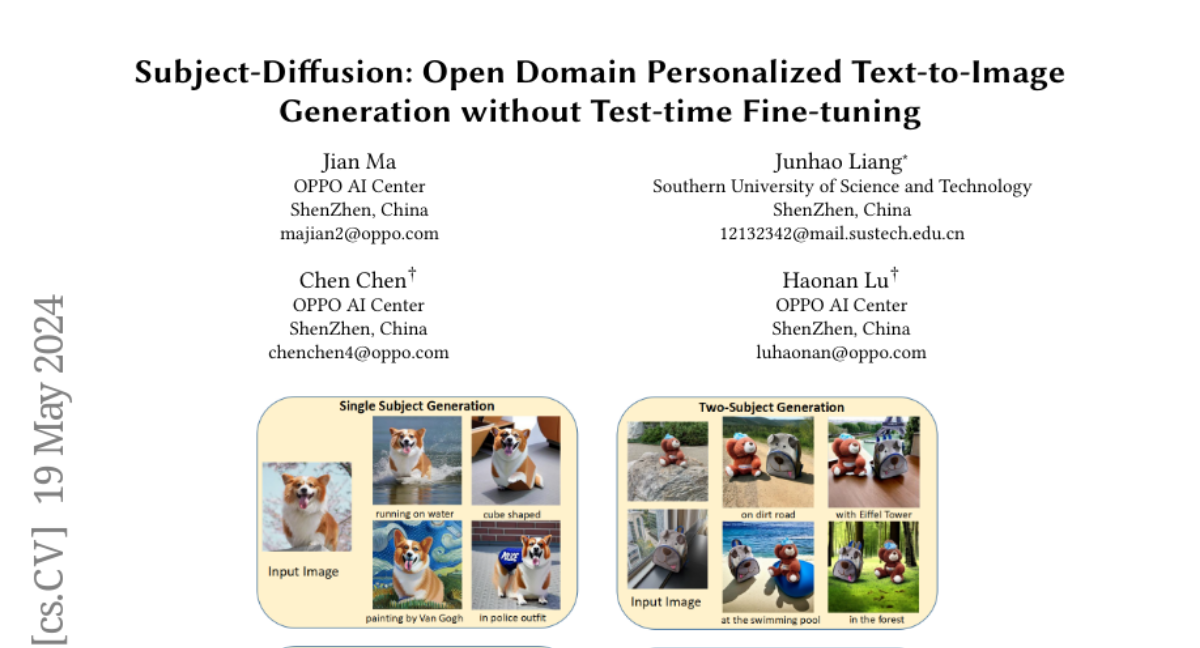 Subject-Diffusion: Open Domain Personalized Text-to-Image Generation without Test-time Fine-tuning

Jian Ma
OPPO AI Center
ShenZhen, China
majian2@oppo.com

Junhao Liang*
Southern University of Science and Technology
ShenZhen, China
12132342@mail.sustech.edu.cn

Chen Chen†
OPPO AI Center
ShenZhen, China
chenchen4@oppo.com

Haonan Lu†
OPPO AI Center
ShenZhen, China
luhaonan@oppo.com

[cs.CV] 19 May 2024

Single Subject Generation

Input Image

running on water

cube shaped

painting by Van Gogh

in police outfit

Two-Subject Generation

Input Image

on dirt road

with Eiffel Tower

at the swimming pool

in the forest